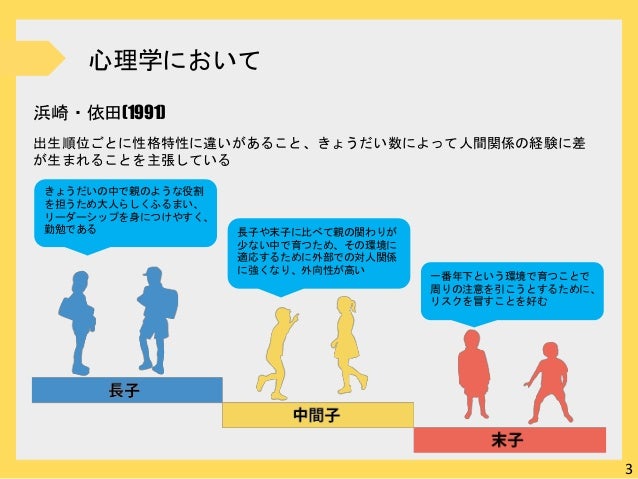 心理学において

浜崎・依田(1991)

出生順位ごとに性格特性に違いがあること、きょうだい数によって人間関係の経験に差が生まれることを主張している

きょうだいの中で親のような役割を担うため大人らしくふるまい、リーダーシップを身につけやすく、勤勉である

長子や末子に比べて親の関わりが少ない中で育つため、その環境に適応するために外部での対人関係に強くなり、外向性が高い

一番年下という環境で育つことで周りの注意を引こうとするために、リスクを冒すことを好む

長子

中間子

末子

3